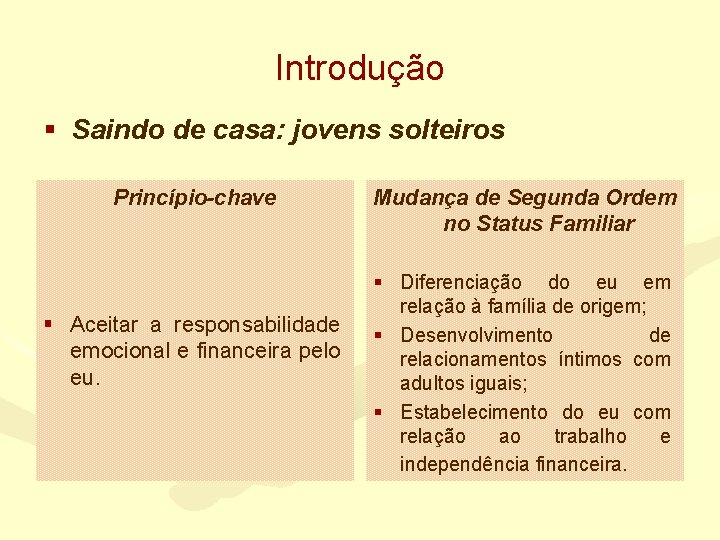 Introdução

▪ Saindo de casa: jovens solteiros

Princípio-chave

▪ Aceitar a responsabilidade emocional e financeira pelo eu.

Mudança de Segunda Ordem no Status Familiar

▪ Diferenciação do eu em relação à família de origem;
▪ Desenvolvimento de relacionamentos íntimos com adultos iguais;
▪ Estabelecimento do eu com relação ao trabalho e independência financeira.